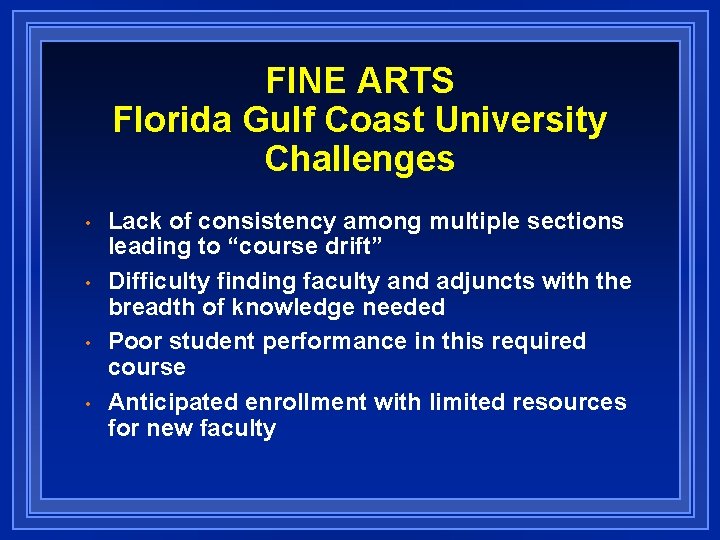 FINE ARTS
Florida Gulf Coast University
Challenges

• Lack of consistency among multiple sections leading to “course drift”
• Difficulty finding faculty and adjuncts with the breadth of knowledge needed
• Poor student performance in this required course
• Anticipated enrollment with limited resources for new faculty